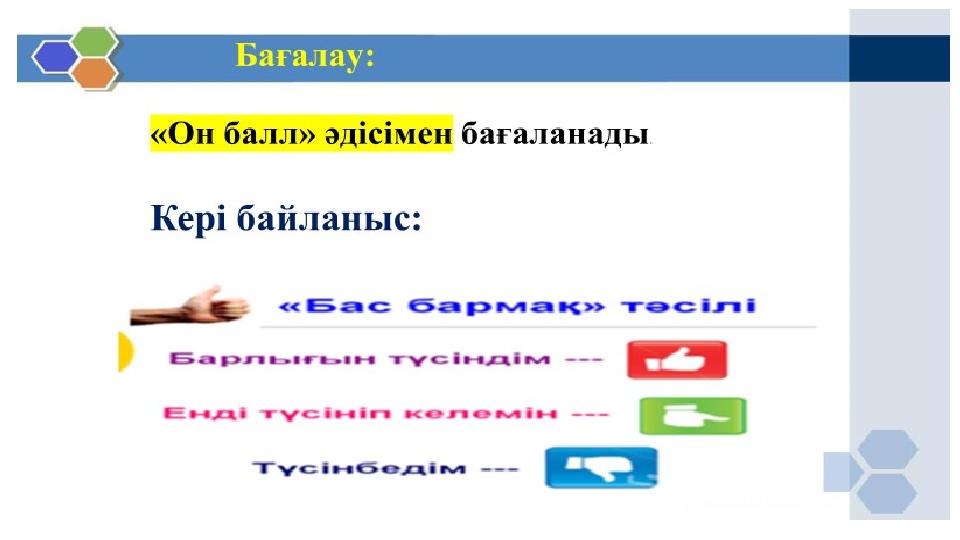 Бағалау:

«Он балл» әдісімен бағаланады.

Кері байланыс:

«Бас бармақ» тәсілі

Барлығын түсіндім ---

Енді түсініп келемін ---

Түсінбедім ---